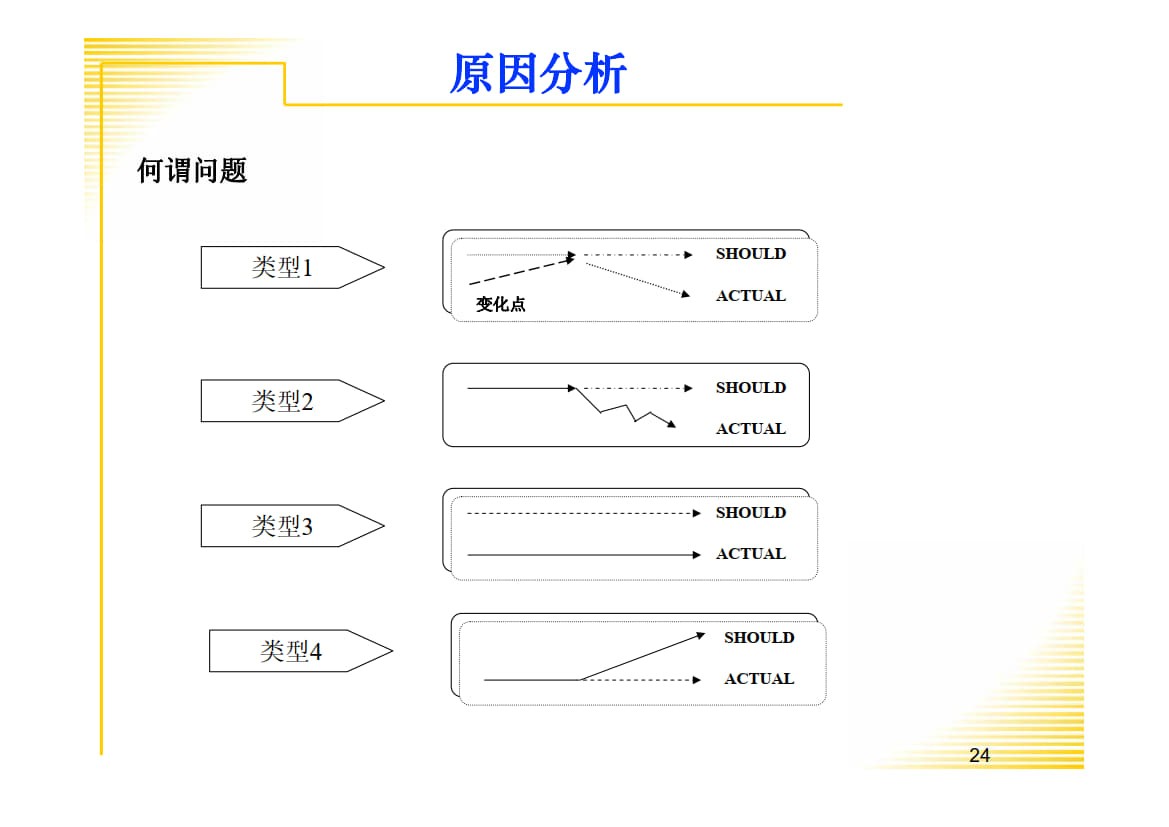 原因分析

何谓问题

类型1

SHOULD

ACTUAL

变化点

类型2

SHOULD

ACTUAL

类型3

SHOULD

ACTUAL

类型4

SHOULD

ACTUAL

24